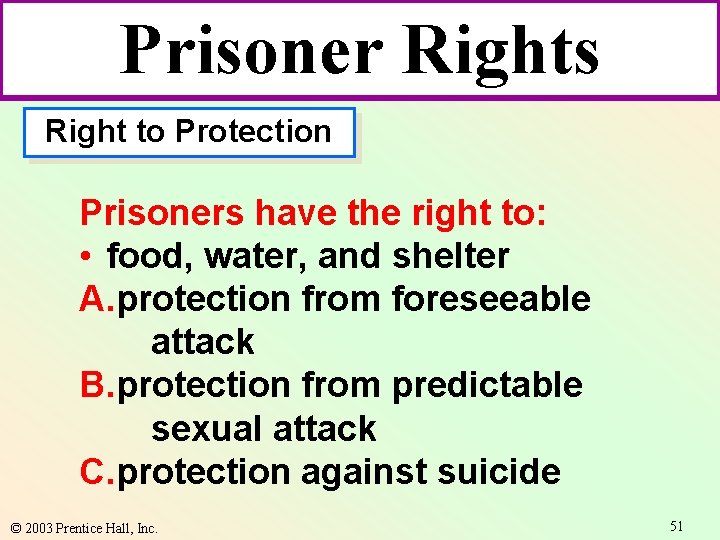 Prisoner Rights

Right to Protection

Prisoners have the right to:
• food, water, and shelter
A. protection from foreseeable attack
B. protection from predictable sexual attack
C. protection against suicide

© 2003 Prentice Hall, Inc.

51